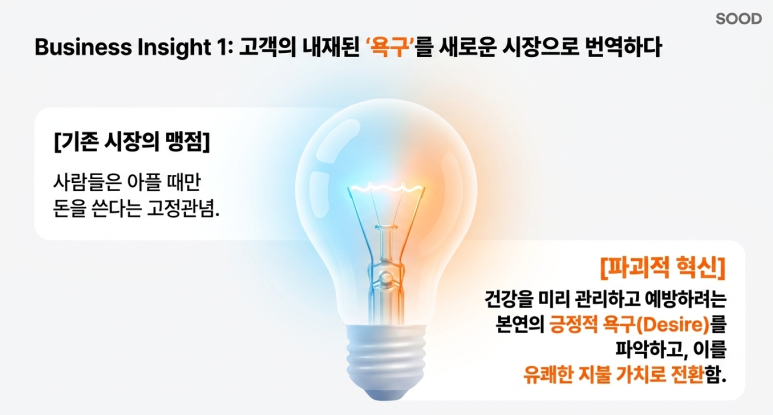 SOOD

Business Insight 1: 고객의 내재된 '욕구'를 새로운 시장으로 번역하다

[기존 시장의 맹점]

사람들은 아플 때만 돈을 쓴다는 고정관념.

[파괴적 혁신]

건강을 미리 관리하고 예방하려는 본연의 긍정적 욕구(Desire)를 파악하고, 이를 유쾌한 지불 가치로 전환함.